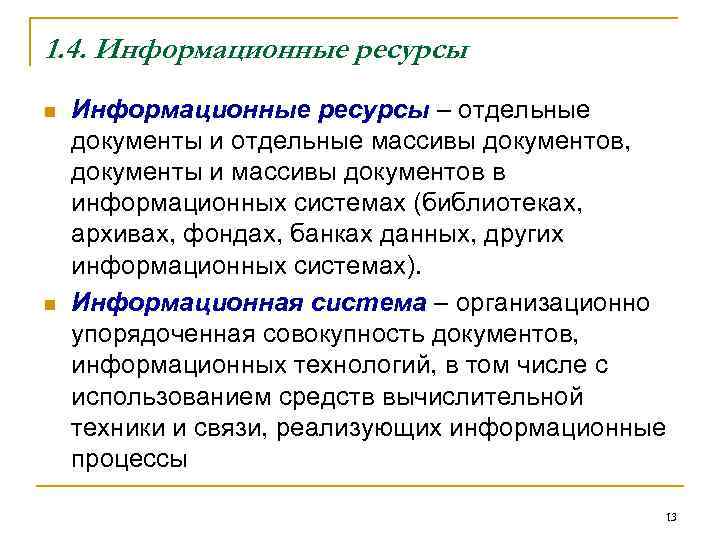 1.4. Информационные ресурсы

Информационные ресурсы – отдельные документы и отдельные массивы документов, документы и массивы документов в информационных системах (библиотеках, архивах, фондах, банках данных, других информационных системах).

Информационная система – организационно упорядоченная совокупность документов, информационных технологий, в том числе с использованием средств вычислительной техники и связи, реализующих информационные процессы

13